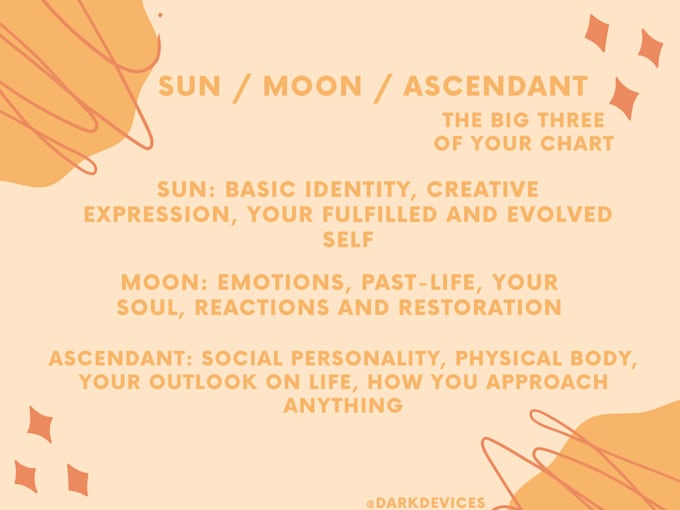 SUN / MOON / ASCENDANT

THE BIG THREE OF YOUR CHART

SUN: BASIC IDENTITY, CREATIVE EXPRESSION, YOUR FULFILLED AND EVOLVED SELF

MOON: EMOTIONS, PAST-LIFE, YOUR SOUL, REACTIONS AND RESTORATION

ASCENDANT: SOCIAL PERSONALITY, PHYSICAL BODY, YOUR OUTLOOK ON LIFE, HOW YOU APPROACH ANYTHING

@DARKDEVICES